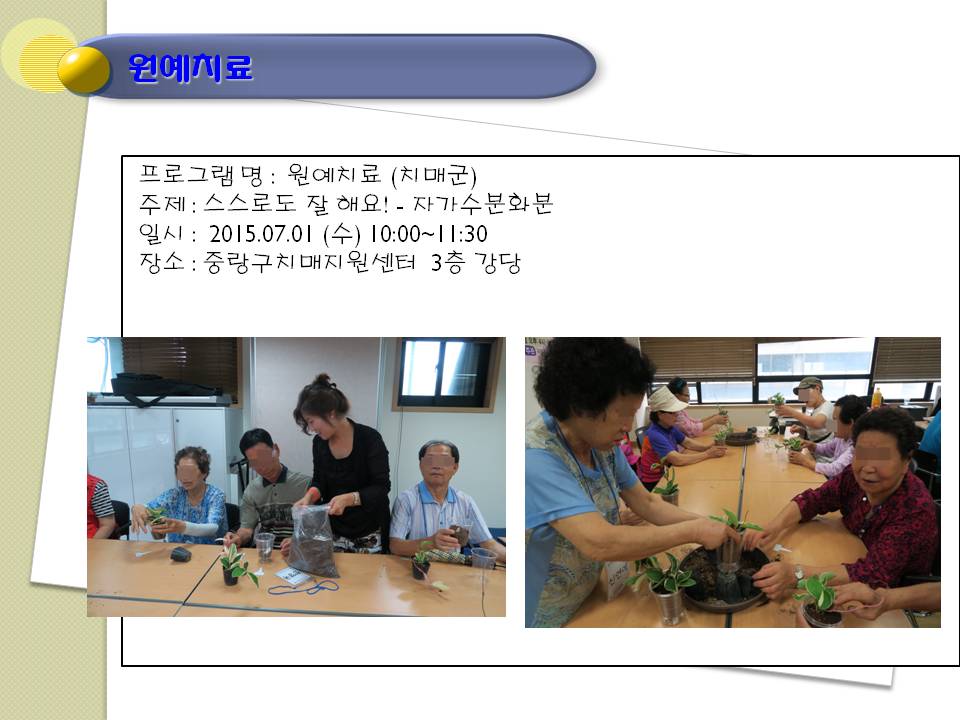 원예치료

프로그램명 : 원예치료 (치매군)
주제 : 스스로도 잘 해요! - 자가수분화분
일시 : 2015.07.01 (수) 10:00~11:30
장소 : 중랑구치매지원센터 3층 강당